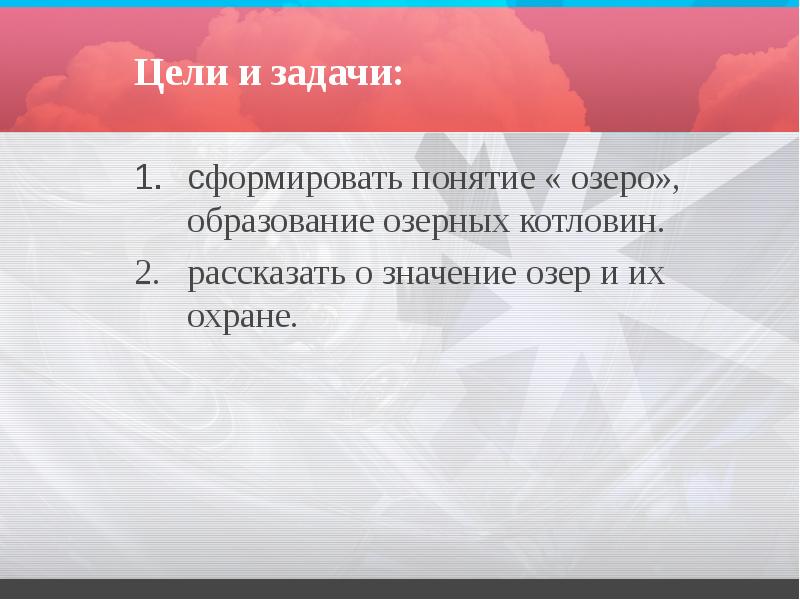 Цели и задачи:

1. сформировать понятие « озеро», образование озерных котловин.
2. рассказать о значение озер и их охране.